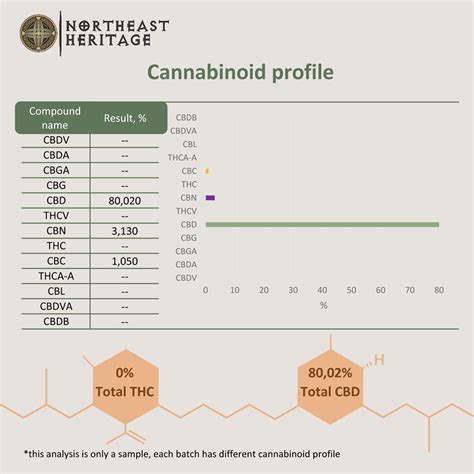 NORTHEAST HERITAGE

Cannabinoid profile

| Compound name | Result, % |
|---|---|
| CBDV | -- |
| CBDA | -- |
| CBGA | -- |
| CBG | -- |
| CBD | 80,020 |
| THCV | -- |
| CBN | 3,130 |
| THC | -- |
| CBC | 1,050 |
| THCA-A | -- |
| CBL | -- |
| CBDVA | -- |
| CBDB | -- |

CBDB
CBDVA
CBL
THCA-A
CBC
THC
CBN
THCV
CBD
CBG
CBGA
CBDA
CBDV
0 10 20 30 40 50 60 70 80
%

0%
Total THC

80,02%
Total CBD

H

*this analysis is only a sample, each batch has different cannabinoid profile